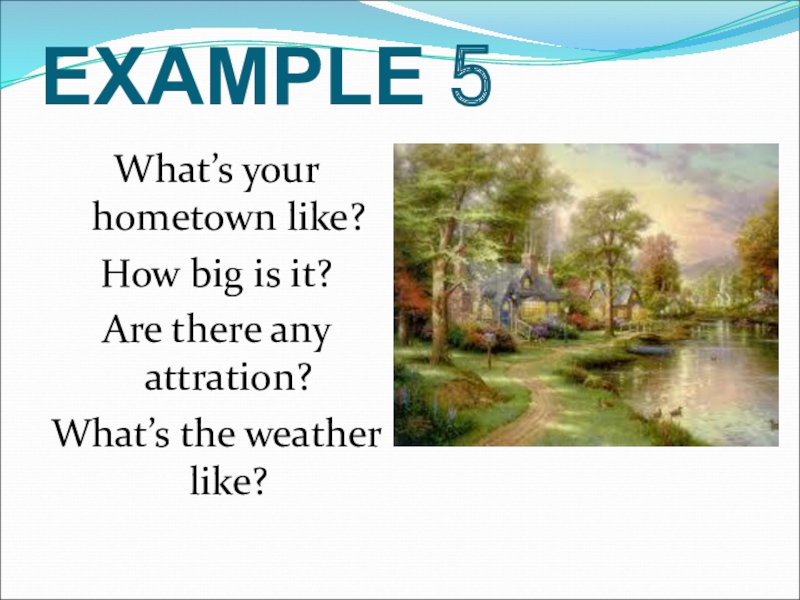 EXAMPLE 5

What’s your hometown like?

How big is it?

Are there any attration?

What’s the weather like?